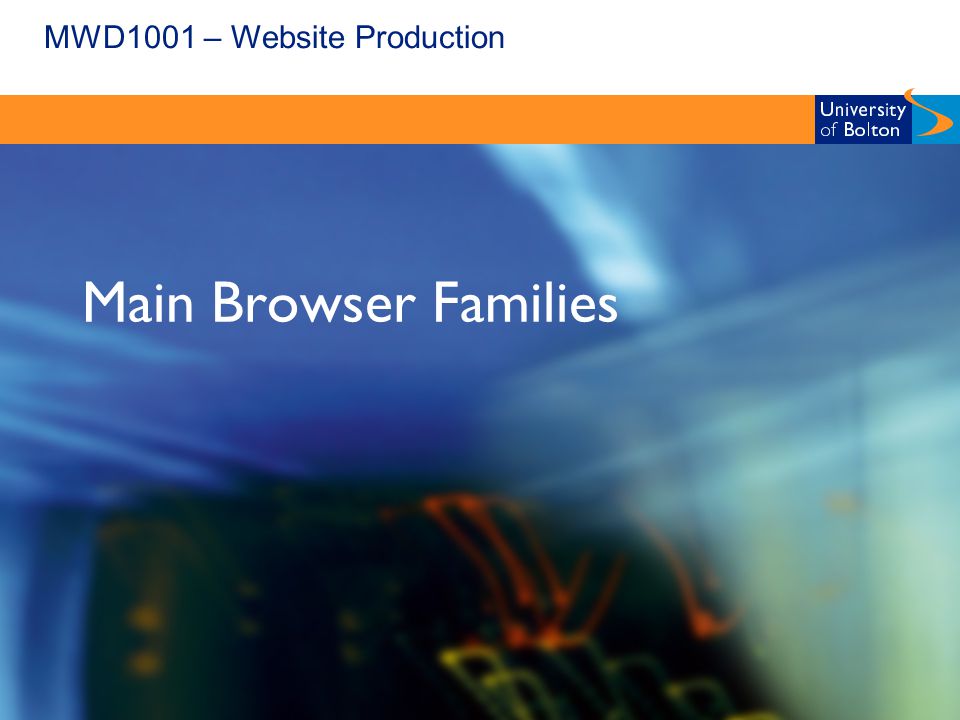 MWD1001 – Website Production

University of Bolton

Main Browser Families